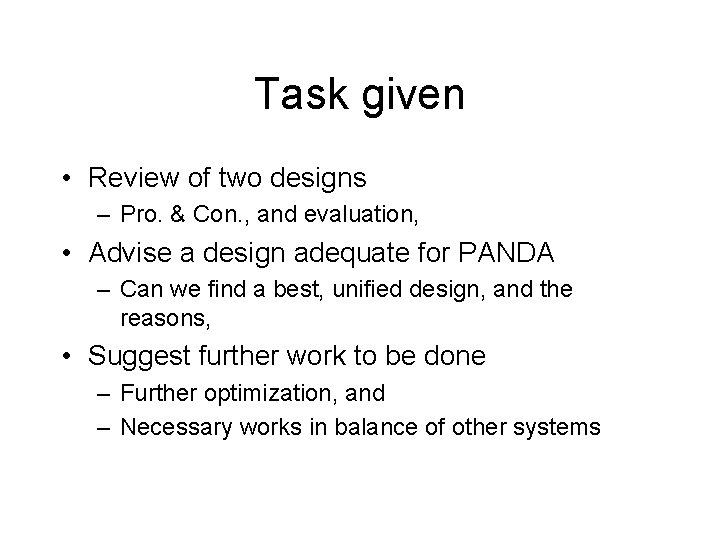 Task given

• Review of two designs
– Pro. & Con., and evaluation,
• Advise a design adequate for PANDA
– Can we find a best, unified design, and the reasons,
• Suggest further work to be done
– Further optimization, and
– Necessary works in balance of other systems